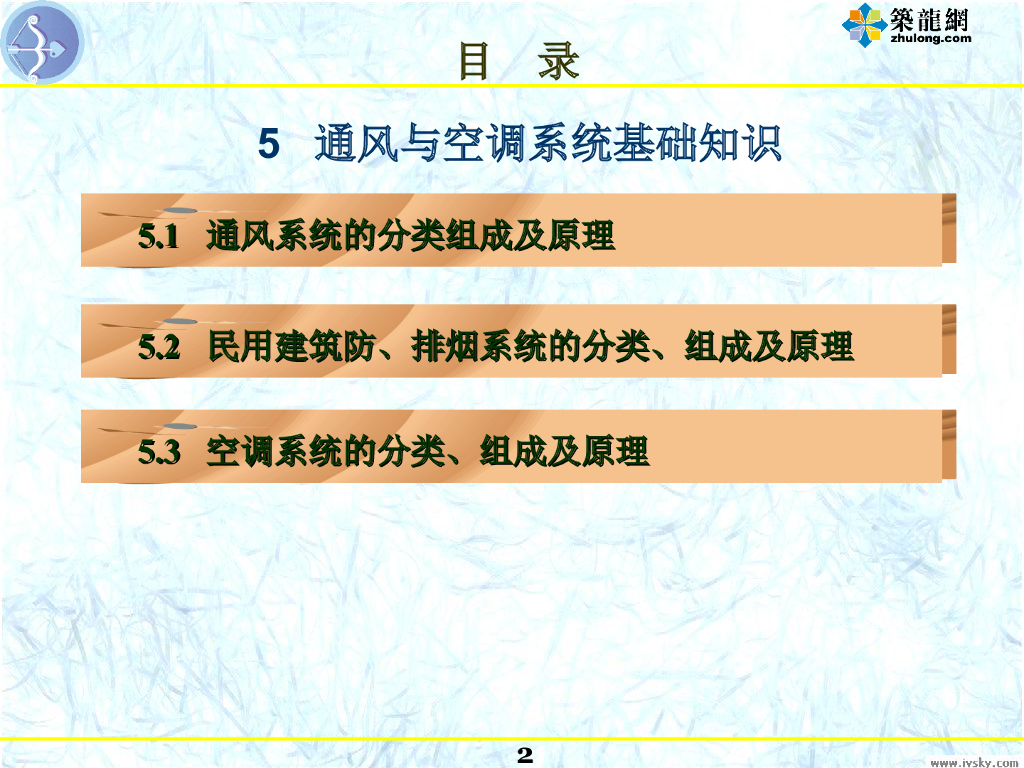 築龍網
zhulong.com

目 录

5 通风与空调系统基础知识

5.1 通风系统的分类组成及原理

5.2 民用建筑防、排烟系统的分类、组成及原理

5.3 空调系统的分类、组成及原理

2

www.ivsky.com